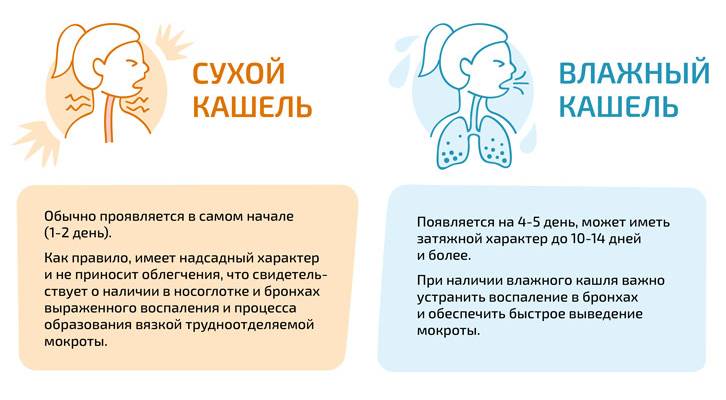 СУХОЙ КАШЕЛЬ

Обычно проявляется в самом начале (1-2 день).

Как правило, имеет надсадный характер и не приносит облегчения, что свидетельствует о наличии в носоглотке и бронхах выраженного воспаления и процесса образования вязкой трудноотделяемой мокроты.

ВЛАЖНЫЙ КАШЕЛЬ

Появляется на 4-5 день, может иметь затяжной характер до 10-14 дней и более.

При наличии влажного кашля важно устранить воспаление в бронхах и обеспечить быстрое выведение мокроты.